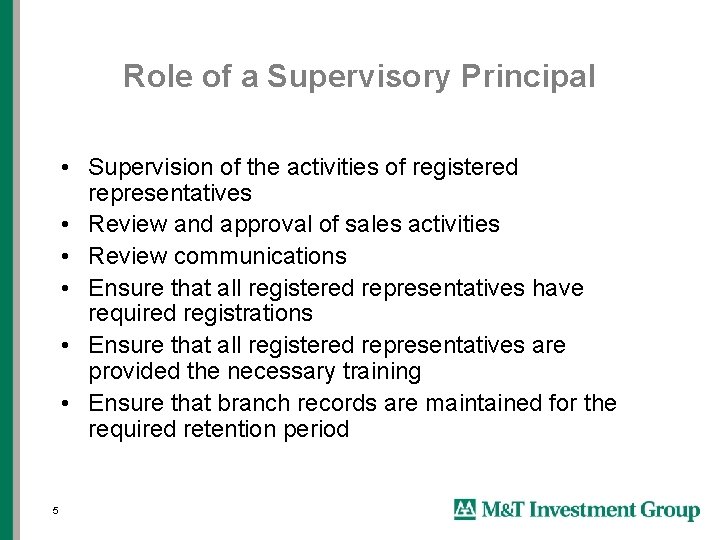 Role of a Supervisory Principal

• Supervision of the activities of registered representatives
• Review and approval of sales activities
• Review communications
• Ensure that all registered representatives have required registrations
• Ensure that all registered representatives are provided the necessary training
• Ensure that branch records are maintained for the required retention period

5

M&T Investment Group